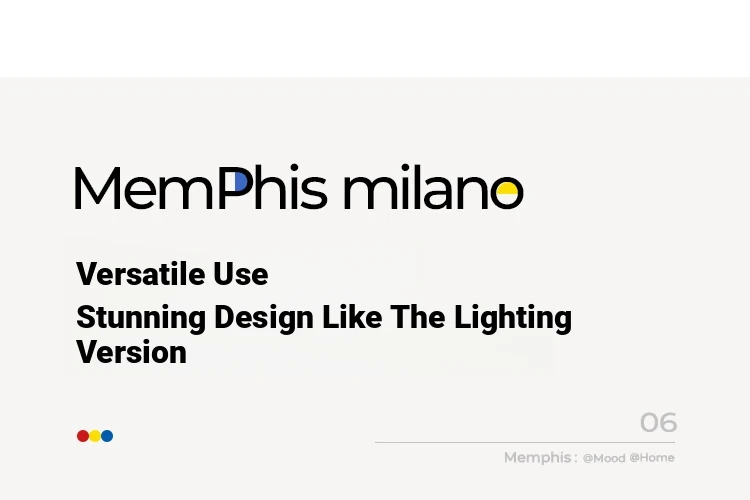 MemPhis milano

Versatile Use

Stunning Design Like The Lighting Version

06

Memphis : @Mood @Home